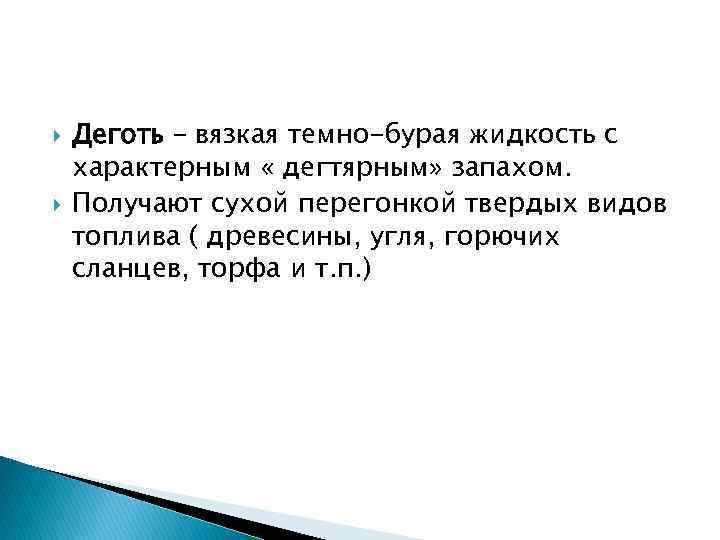 Деготь – вязкая темно-бурая жидкость с характерным « дегтярным» запахом.

Получают сухой перегонкой твердых видов топлива ( древесины, угля, горючих сланцев, торфа и т.п.)